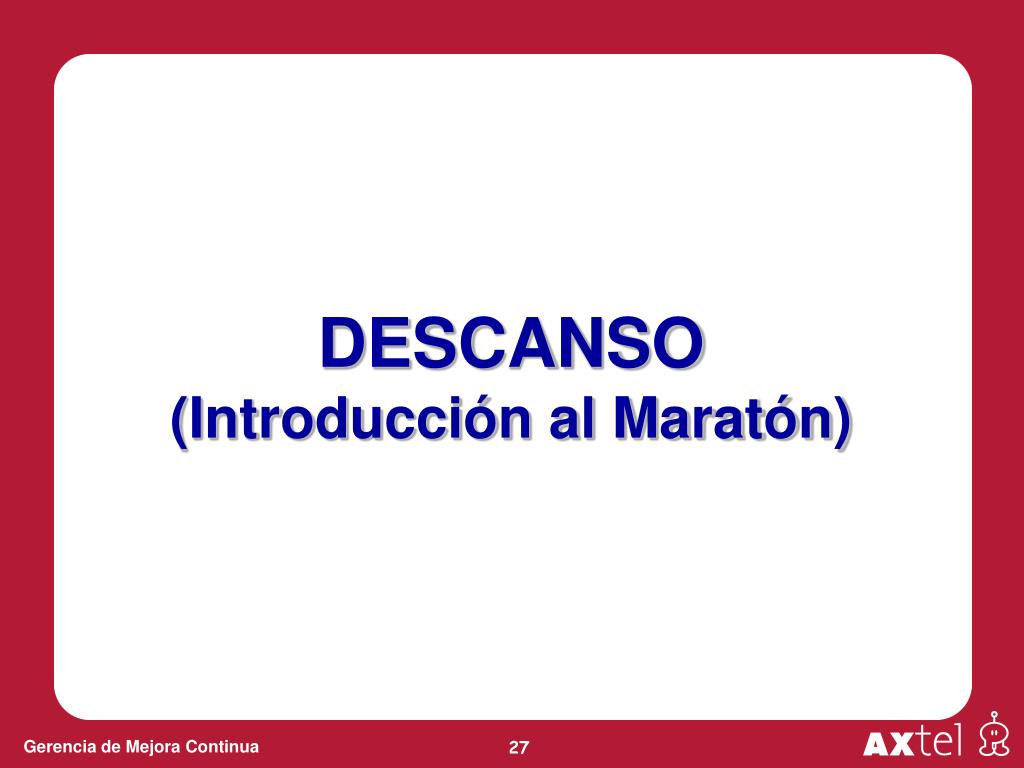 DESCANSO
(Introducción al Maratón)

Gerencia de Mejora Continua

27

AXtel